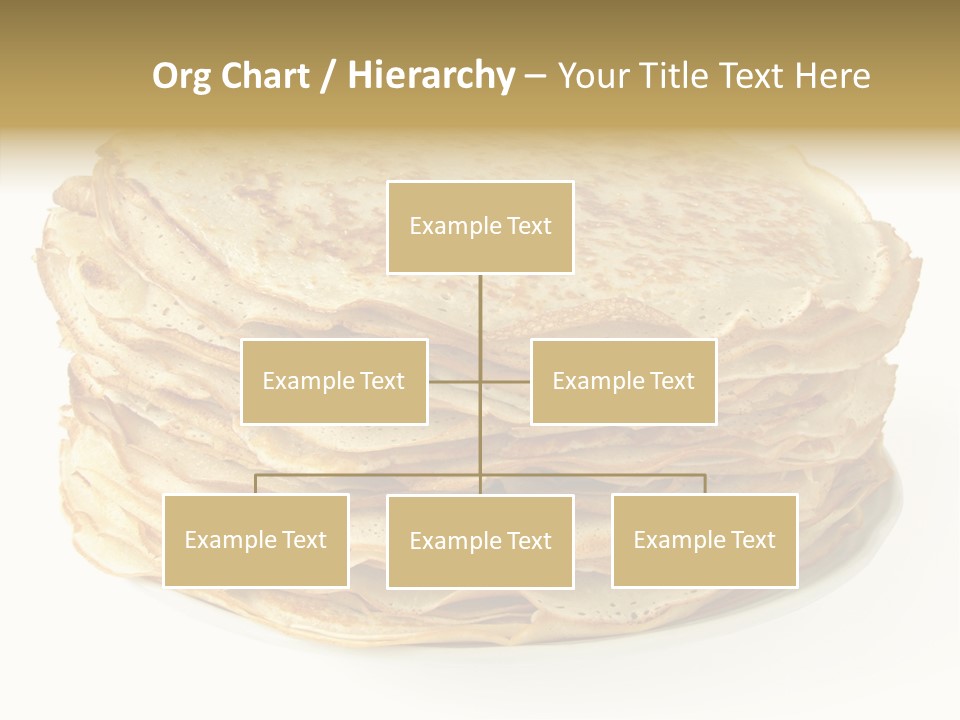 Org Chart / Hierarchy – Your Title Text Here

Example Text

Example Text

Example Text

Example Text

Example Text

Example Text